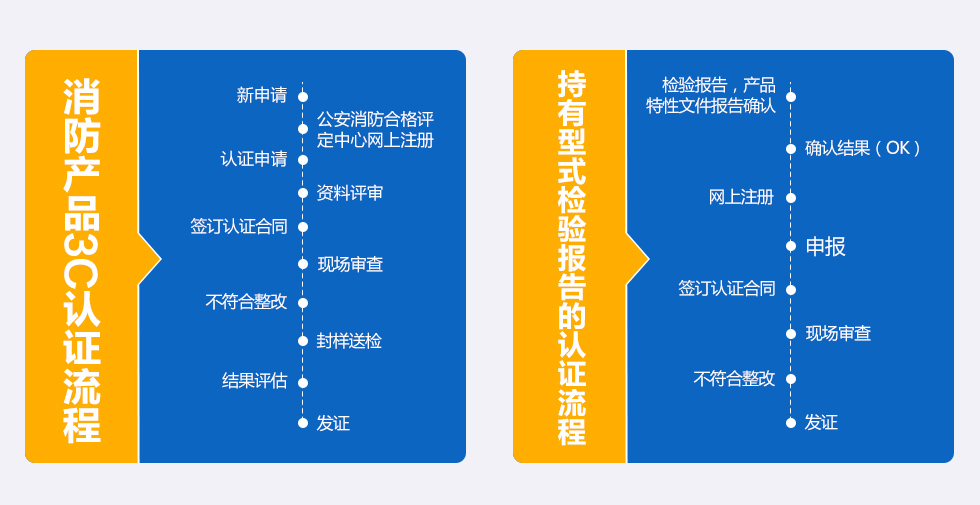 消防产品3C认证流程

新申请
公安消防合格评定中心网上注册
认证申请
资料评审
签订认证合同
现场审查
不符合整改
封样送检
结果评估
发证

持有型式检验报告的认证流程

检验报告，产品特性文件报告确认
确认结果（OK）
网上注册
申报
签订认证合同
现场审查
不符合整改
发证